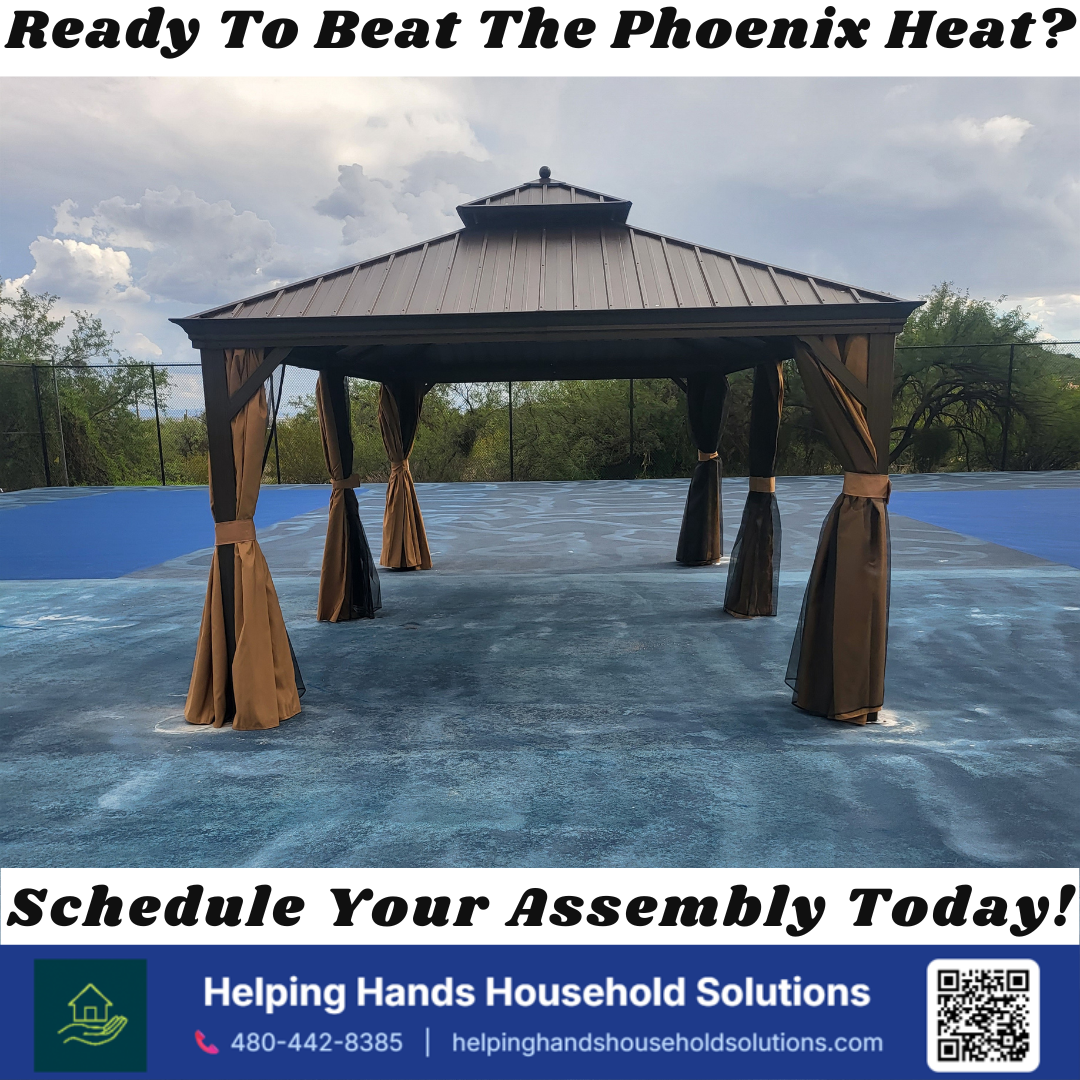 Ready To Beat The Phoenix Heat?

Schedule Your Assembly Today!

Helping Hands Household Solutions

480-442-8385 | helpinghandshouseholdsolutions.com